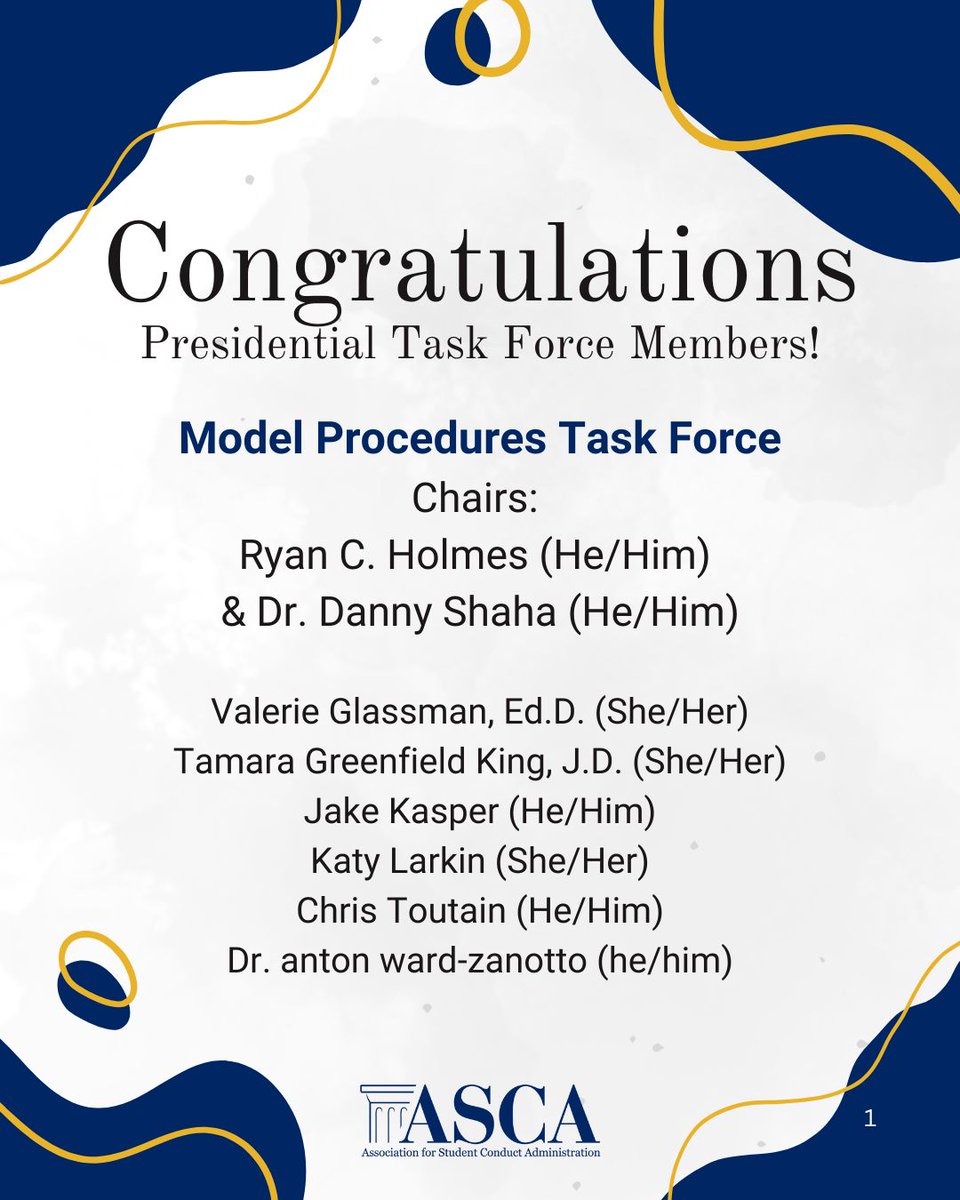 Congratulations
Presidential Task Force Members!

Model Procedures Task Force
Chairs:
Ryan C. Holmes (He/Him)
& Dr. Danny Shaha (He/Him)

Valerie Glassman, Ed.D. (She/Her)
Tamara Greenfield King, J.D. (She/Her)
Jake Kasper (He/Him)
Katy Larkin (She/Her)
Chris Toutain (He/Him)
Dr. anton ward-zanotto (he/him)

ASCA
Association for Student Conduct Administration

1